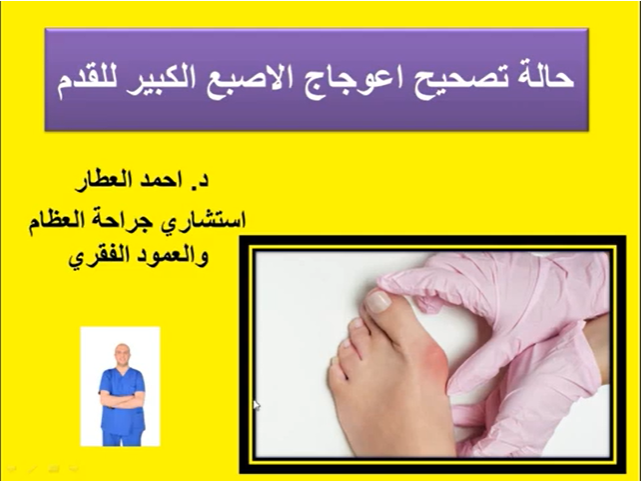 حالة تصحيح اعوجاج الاصبع الكبير للقدم

د. احمد العطار
استشاري جراحة العظام والعمود الفقري